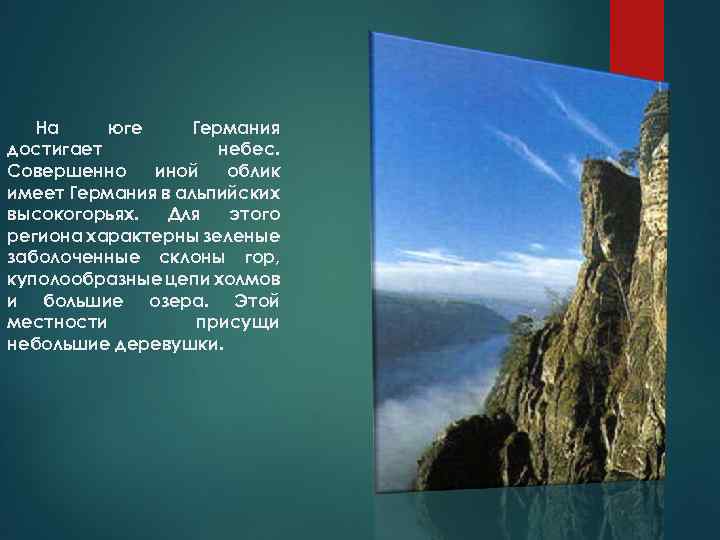 На юге Германия достигает небес. Совершенно иной облик имеет Германия в альпийских высокогорьях. Для этого региона характерны зеленые заболоченные склоны гор, куполообразные цепи холмов и большие озера. Этой местности присущи небольшие деревушки.